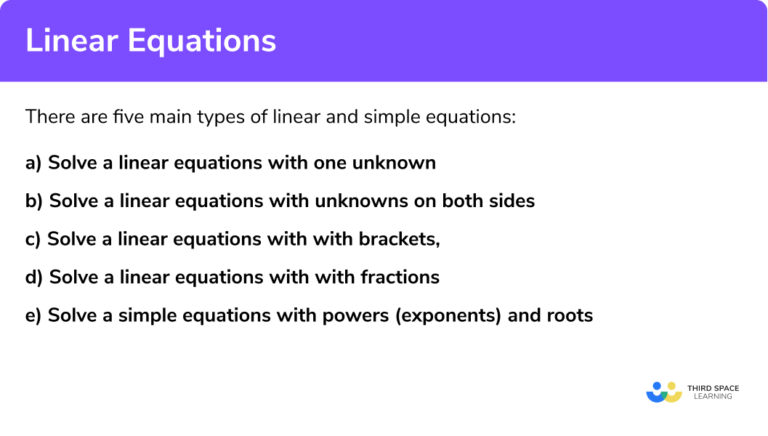 Linear Equations

There are five main types of linear and simple equations:

a) Solve a linear equations with one unknown

b) Solve a linear equations with unknowns on both sides

c) Solve a linear equations with with brackets,

d) Solve a linear equations with with fractions

e) Solve a simple equations with powers (exponents) and roots

THIRD SPACE LEARNING